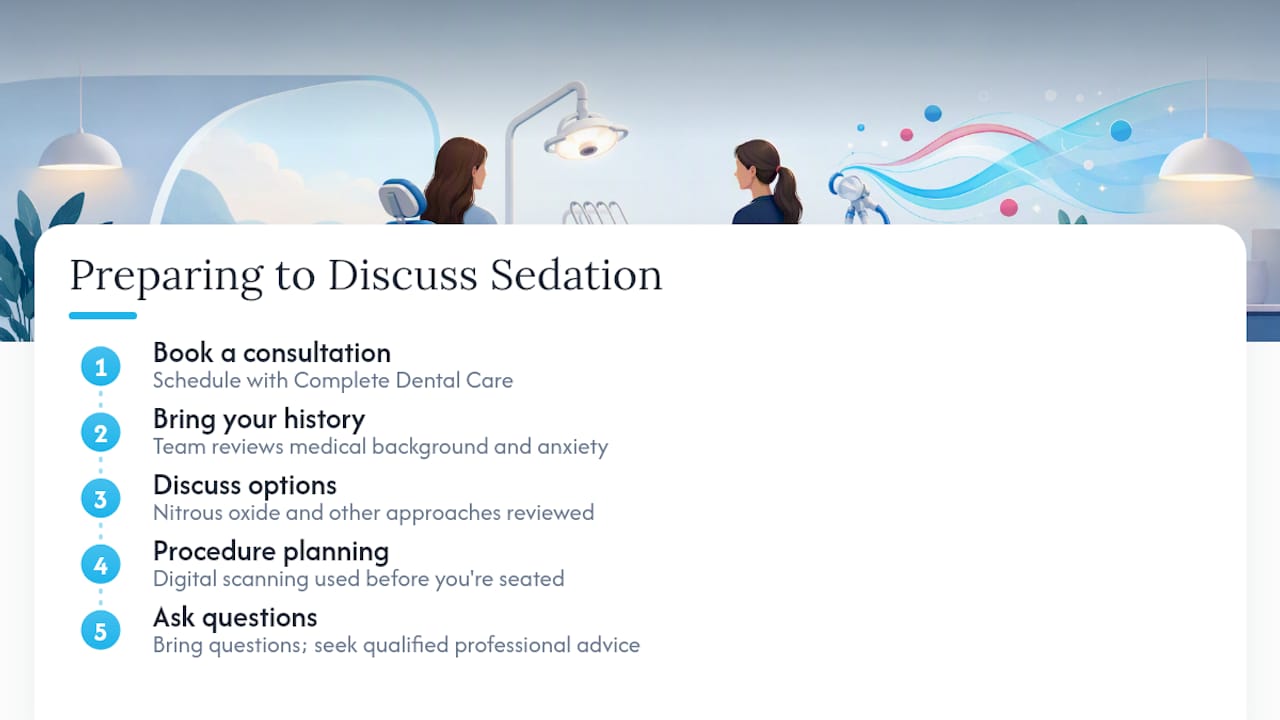 Preparing to Discuss Sedation

1
Book a consultation
Schedule with Complete Dental Care

2
Bring your history
Team reviews medical background and anxiety

3
Discuss options
Nitrous oxide and other approaches reviewed

4
Procedure planning
Digital scanning used before you're seated

5
Ask questions
Bring questions; seek qualified professional advice